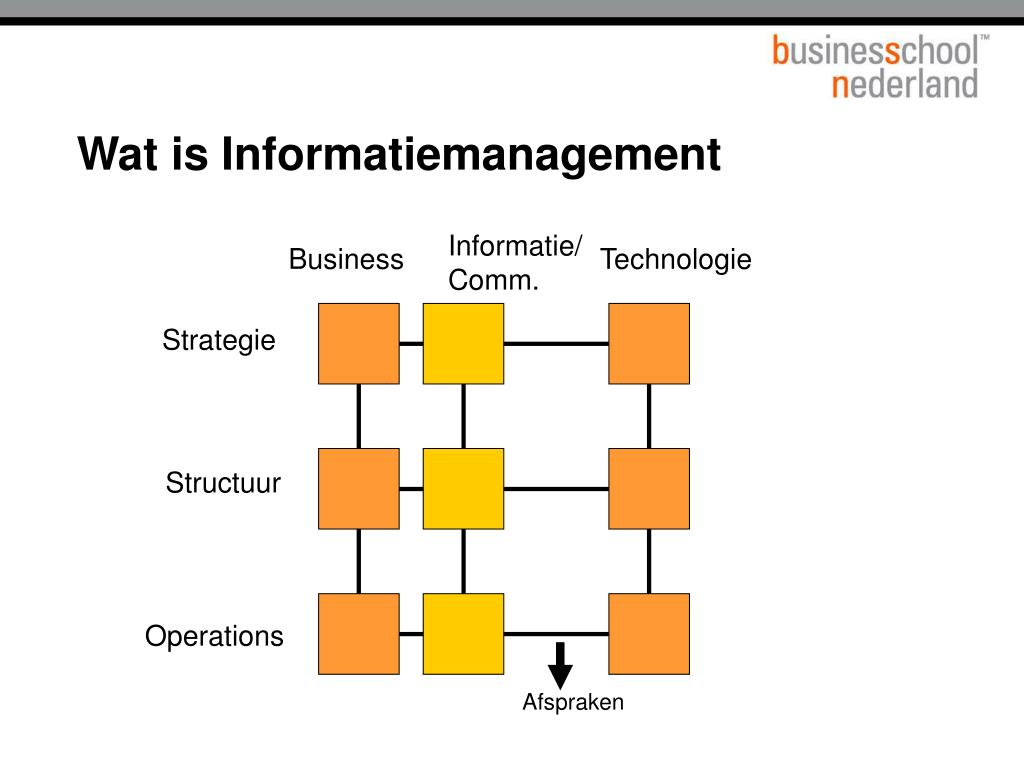 businessschool™
nederland

Wat is Informatiemanagement

Business

Informatie/
Comm.

Technologie

Strategie

Structuur

Operations

Afspraken